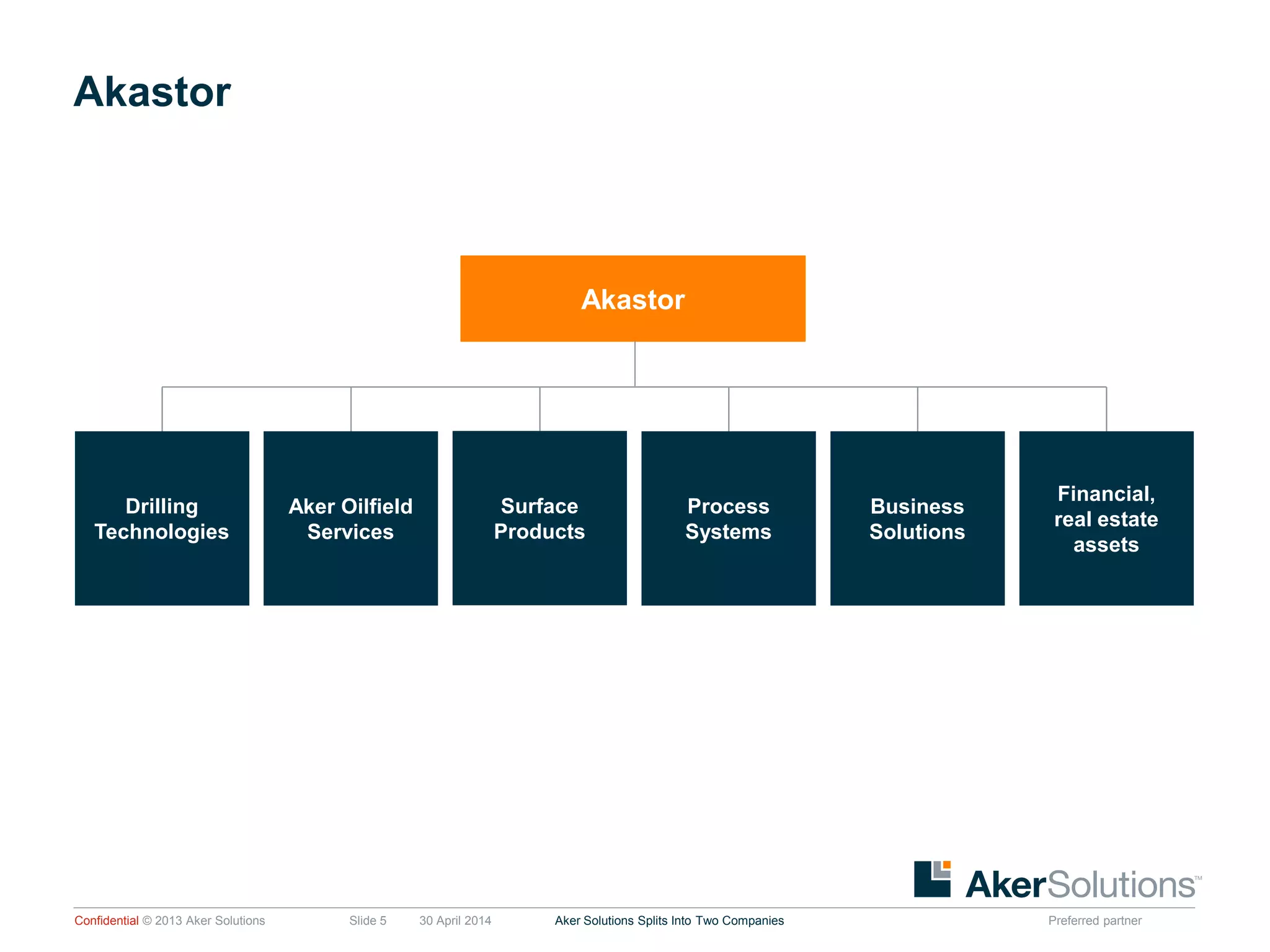 Akastor

Akastor

Drilling Technologies

Aker Oilfield Services

Surface Products

Process Systems

Business Solutions

Financial, real estate assets

AkerSolutions™

Confidential © 2013 Aker Solutions Slide 5 30 April 2014 Aker Solutions Splits Into Two Companies Preferred partner